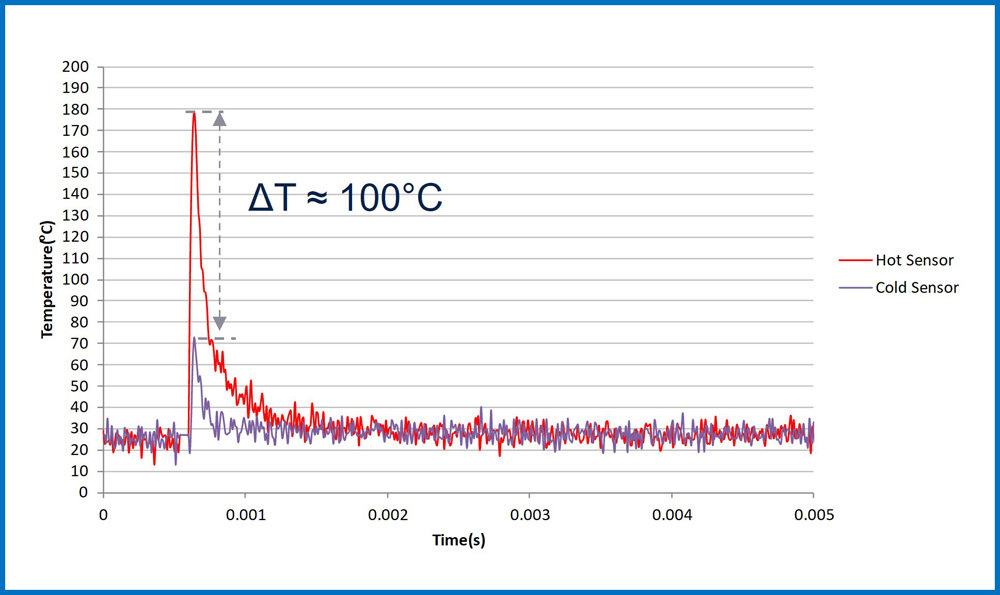 200
190
180
170
160
150
140
130
120
110
100
90
80
70
60
50
40
30
20
10
0

Temperature(°C)

$\Delta T \approx 100°C$

Hot Sensor
Cold Sensor

0
0.001
0.002
0.003
0.004
0.005

Time(s)